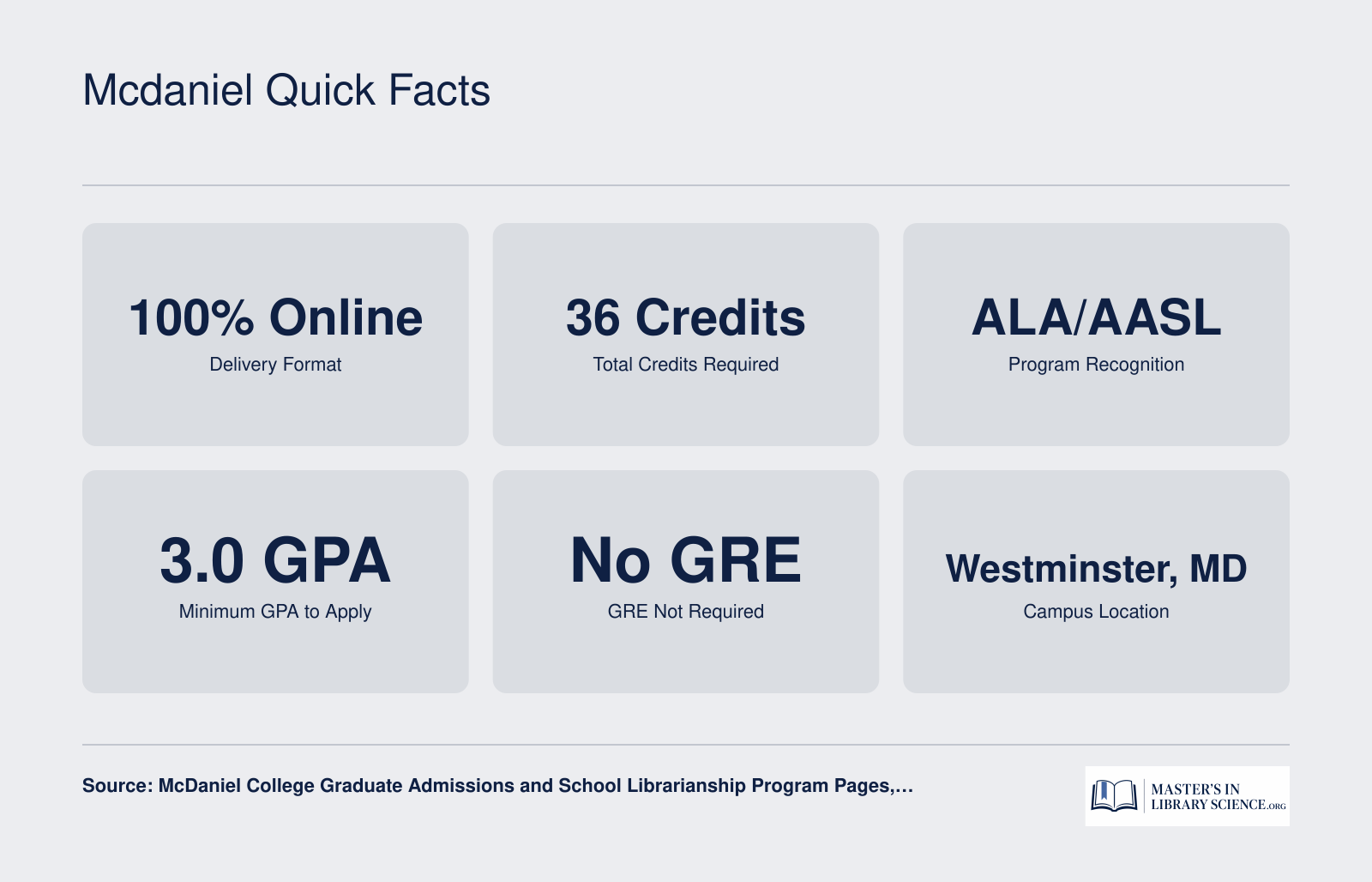 Mcdaniel Quick Facts

100% Online
Delivery Format

36 Credits
Total Credits Required

ALA/AASL
Program Recognition

3.0 GPA
Minimum GPA to Apply

No GRE
GRE Not Required

Westminster, MD
Campus Location

Source: McDaniel College Graduate Admissions and School Librarianship Program Pages,...

MASTER'S IN LIBRARY SCIENCE.ORG